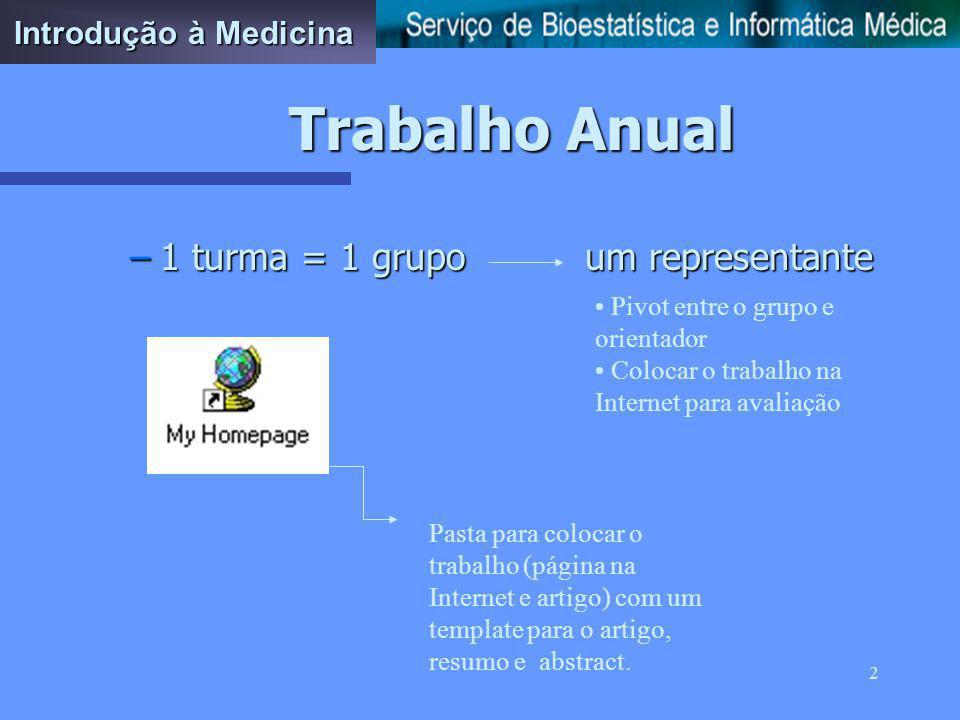 Introdução à Medicina

Serviço de Bioestatística e Informática Médica

Trabalho Anual

– 1 turma = 1 grupo um representante

• Pivot entre o grupo e orientador
• Colocar o trabalho na Internet para avaliação

My Homepage

Pasta para colocar o trabalho (página na Internet e artigo) com um template para o artigo, resumo e abstract.

2